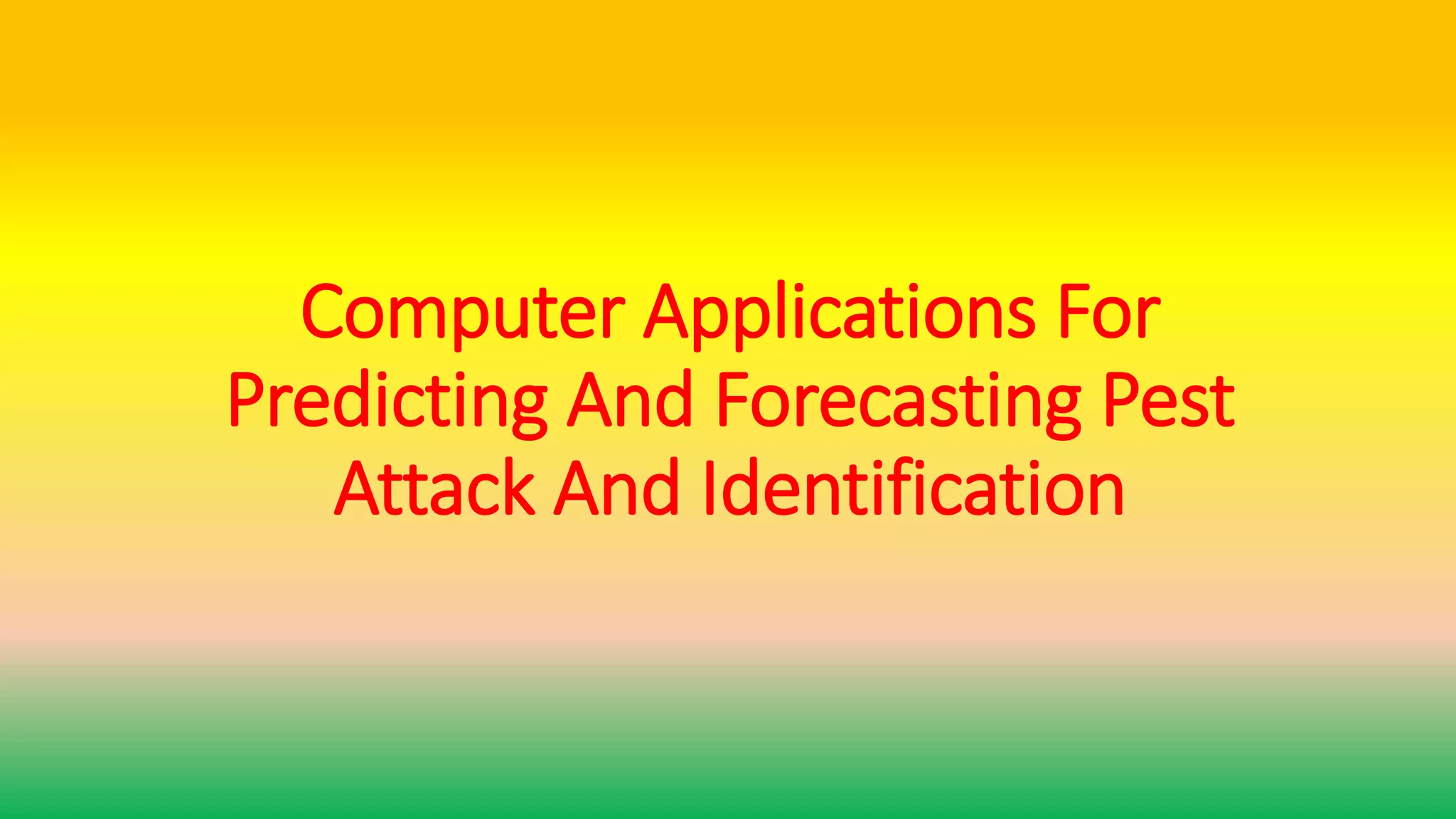 Computer Applications For Predicting And Forecasting Pest Attack And Identification